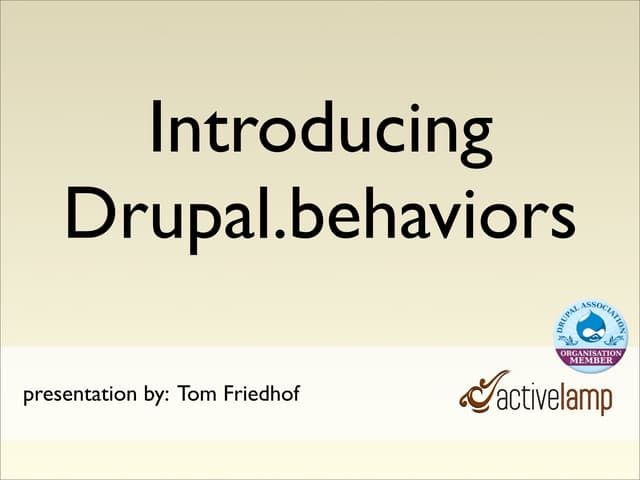 Introducing Drupal.behaviors

DRUPAL ASSOCIATION
ORGANISATION MEMBER

presentation by: Tom Friedhof

activelamp